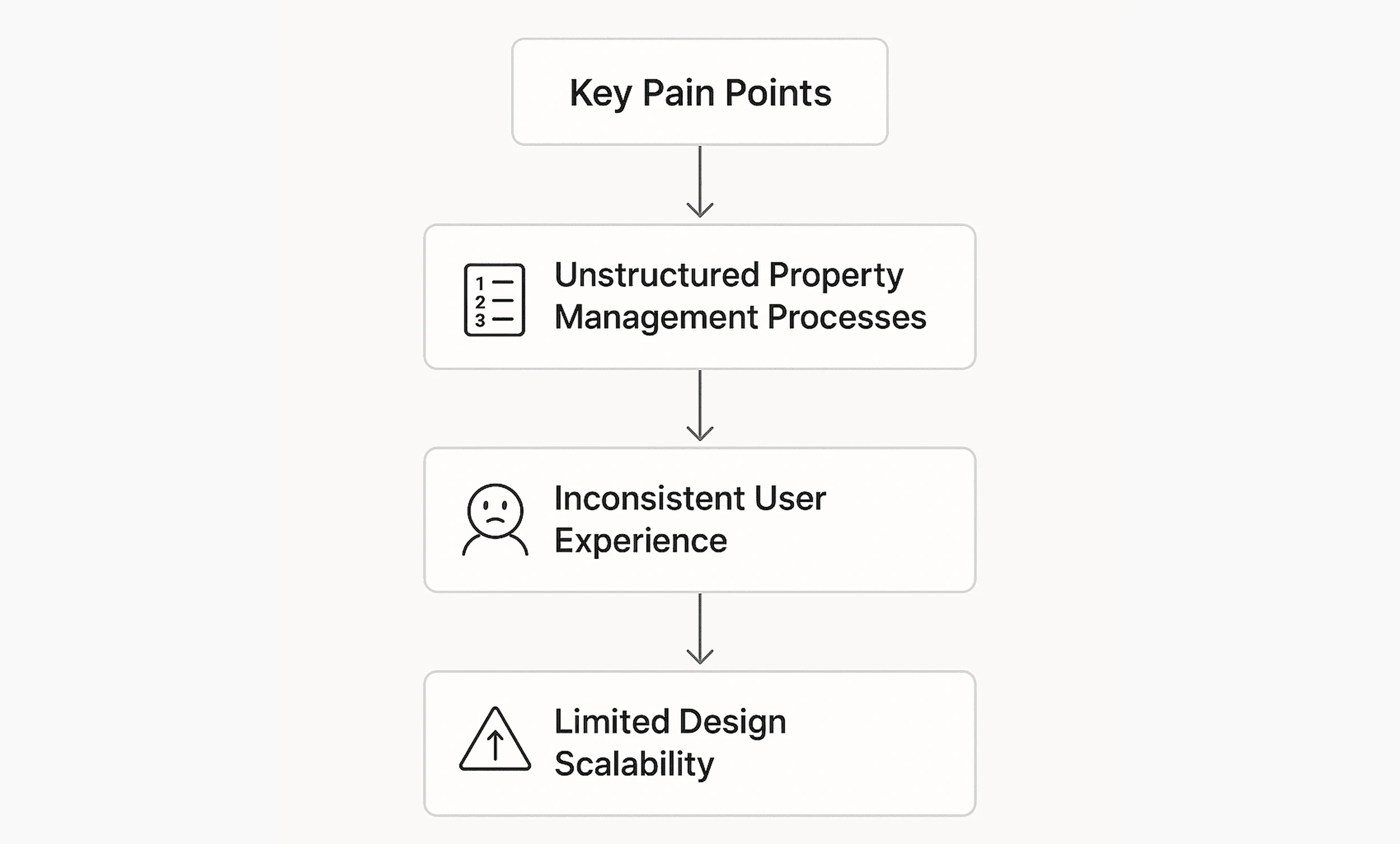 Key Pain Points

1
2
3

Unstructured Property Management Processes

Inconsistent User Experience

Limited Design Scalability